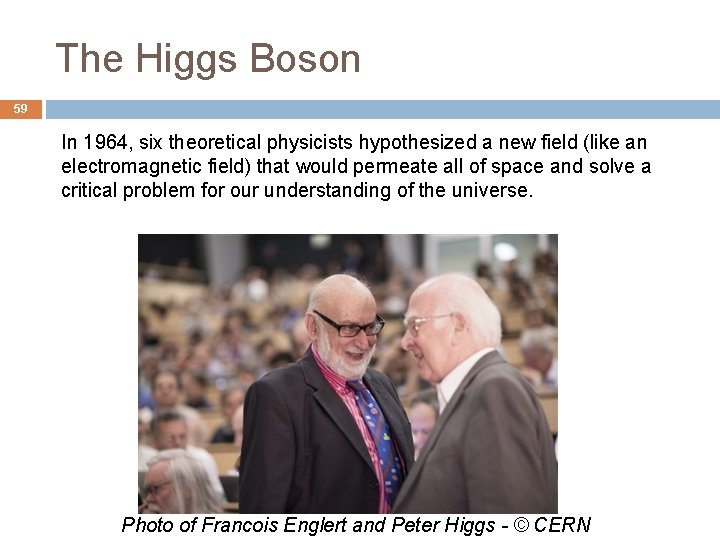 The Higgs Boson

59

In 1964, six theoretical physicists hypothesized a new field (like an electromagnetic field) that would permeate all of space and solve a critical problem for our understanding of the universe.

Photo of Francois Englert and Peter Higgs - © CERN